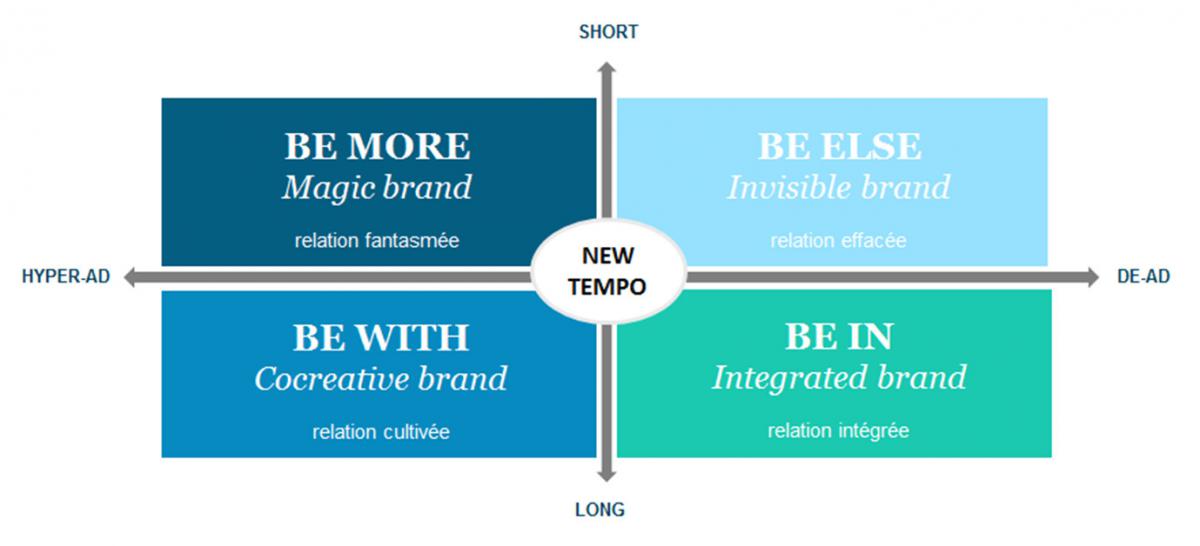 SHORT

BE MORE
Magic brand
relation fantasmée

BE ELSE
Invisible brand
relation effacée

HYPER-AD

NEW TEMPO

DE-AD

BE WITH
Cocreative brand
relation cultivée

BE IN
Integrated brand
relation intégrée

LONG